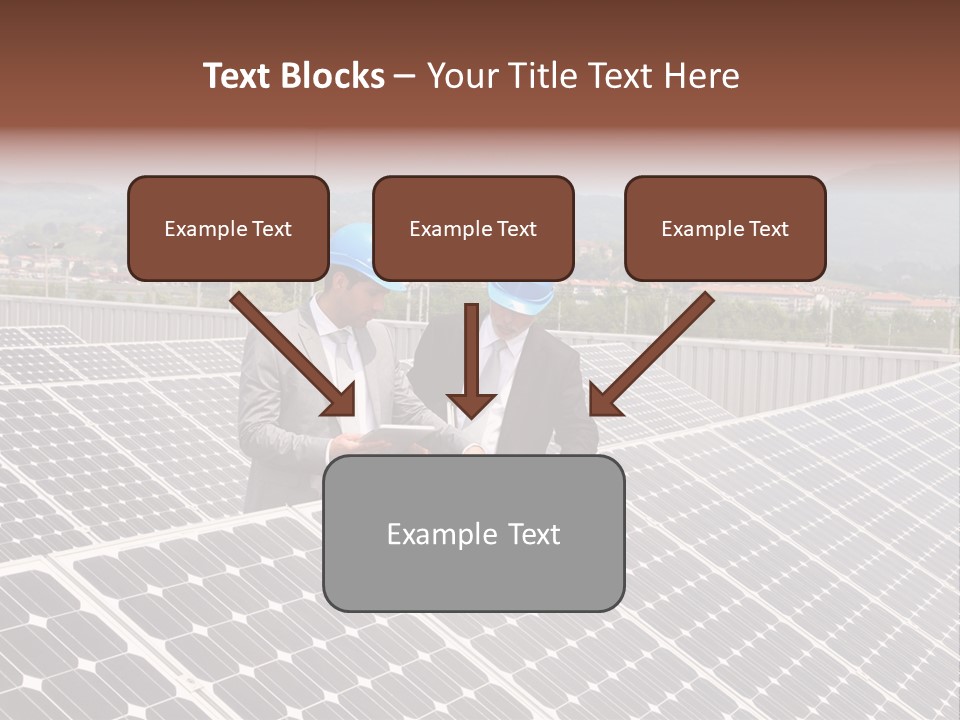 Text Blocks – Your Title Text Here

Example Text

Example Text

Example Text

Example Text